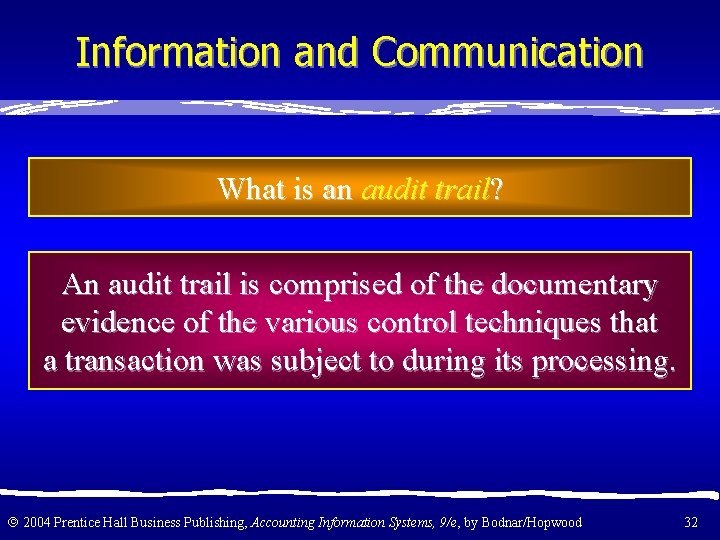 Information and Communication

What is an audit trail?

An audit trail is comprised of the documentary evidence of the various control techniques that a transaction was subject to during its processing.

© 2004 Prentice Hall Business Publishing, Accounting Information Systems, 9/e, by Bodnar/Hopwood

32